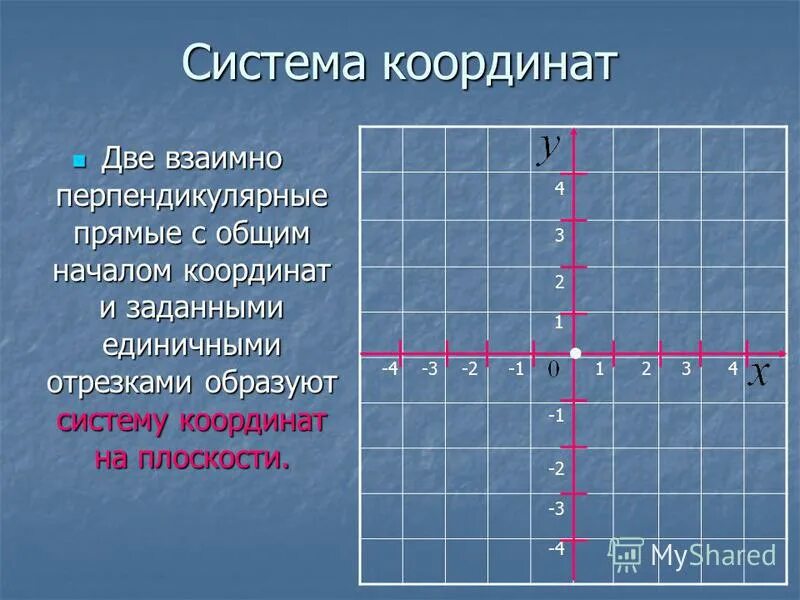 Система координат

Две взаимно перпендикулярные прямые с общим началом координат и заданными единичными отрезками образуют систему координат на плоскости.

$y$

4

3

2

1

-4 -3 -2 -1 0 1 2 3 4 $x$

-1

-2

-3

-4

MyShared